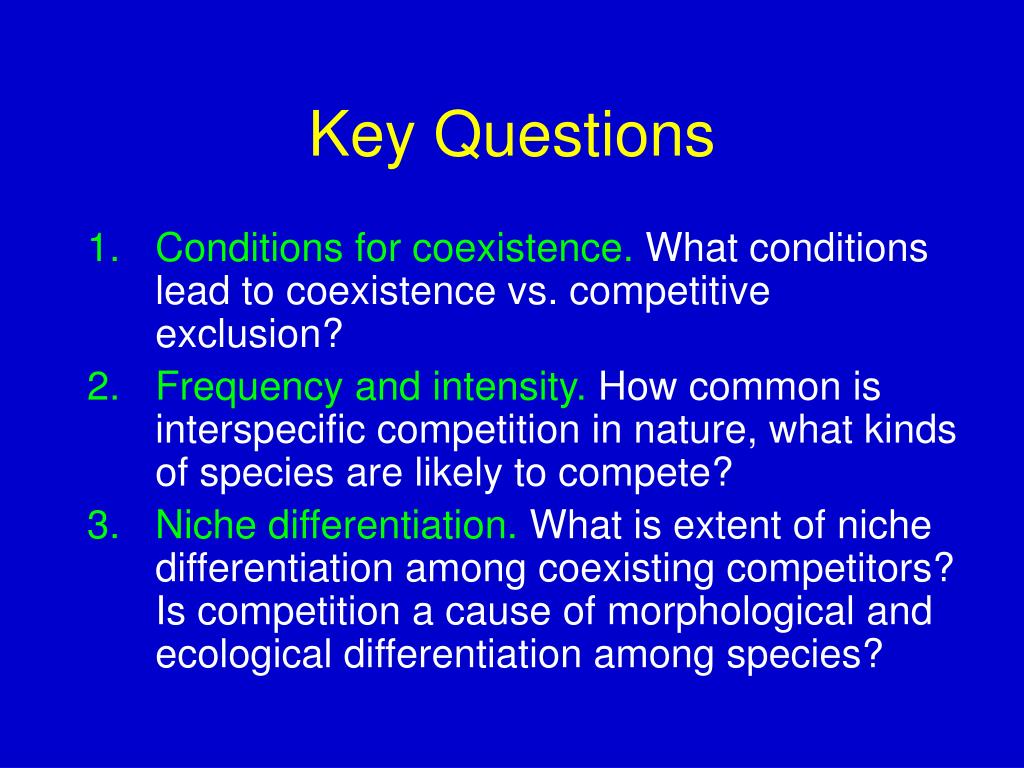 Key Questions

1. Conditions for coexistence. What conditions lead to coexistence vs. competitive exclusion?
2. Frequency and intensity. How common is interspecific competition in nature, what kinds of species are likely to compete?
3. Niche differentiation. What is extent of niche differentiation among coexisting competitors? Is competition a cause of morphological and ecological differentiation among species?